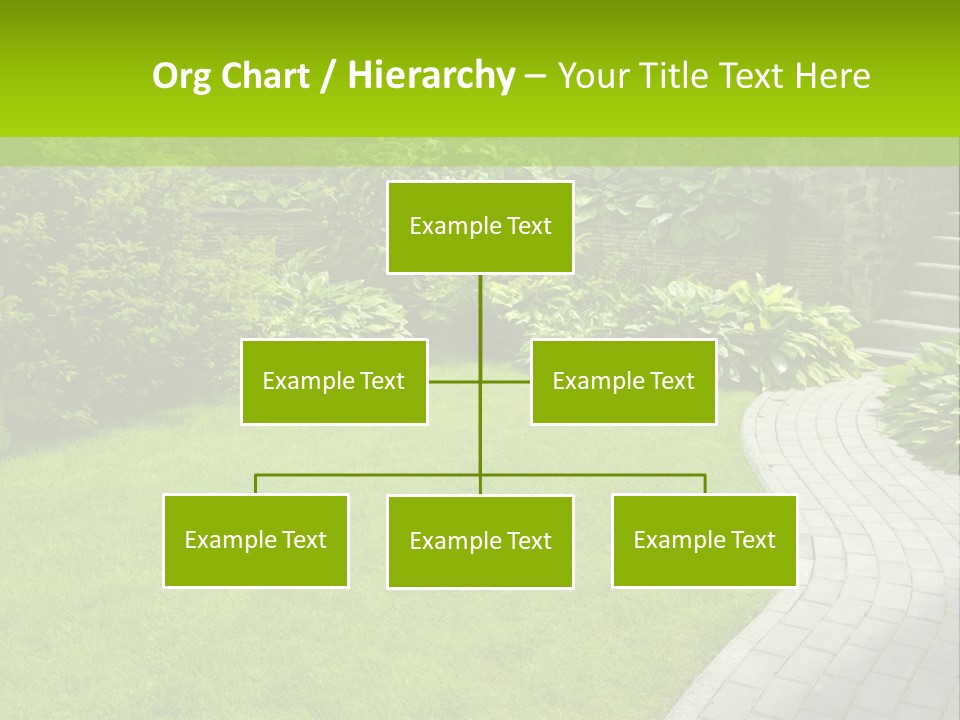 Org Chart / Hierarchy – Your Title Text Here

Example Text

Example Text

Example Text

Example Text

Example Text

Example Text